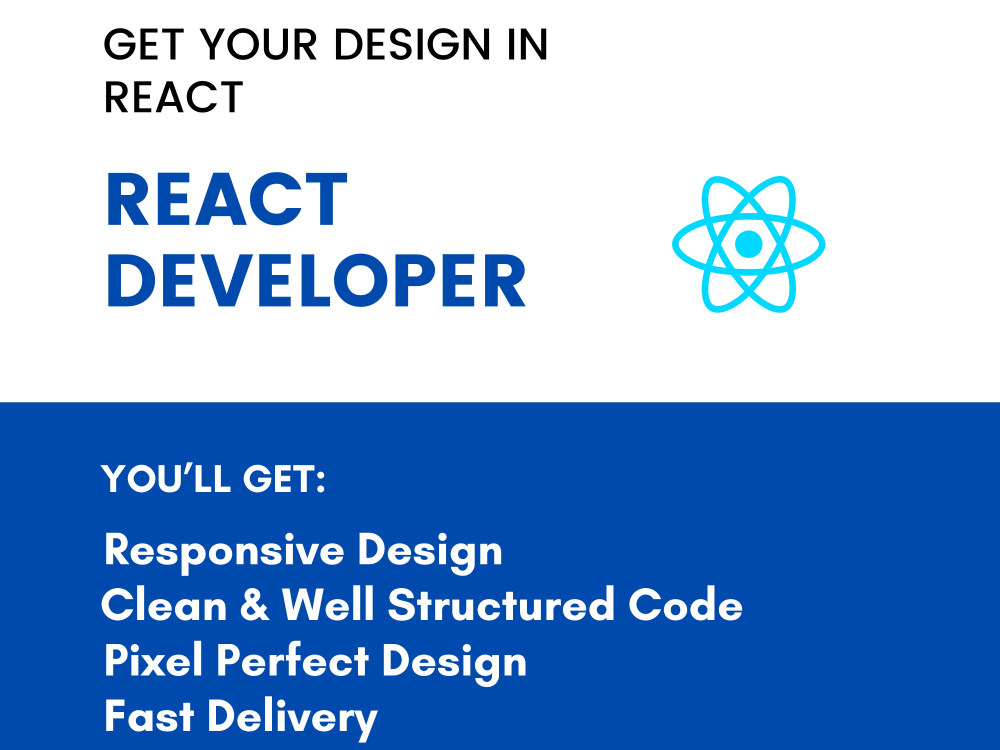 GET YOUR DESIGN IN REACT

REACT DEVELOPER

YOU'LL GET:

Responsive Design
Clean & Well Structured Code
Pixel Perfect Design
Fast Delivery